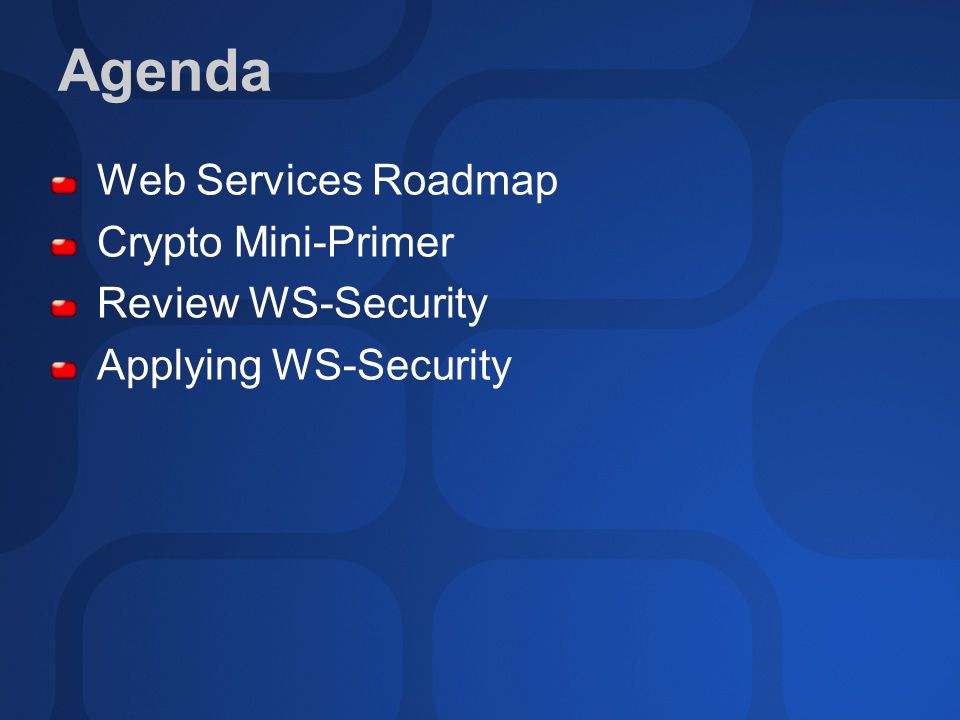 Agenda

Web Services Roadmap
Crypto Mini-Primer
Review WS-Security
Applying WS-Security